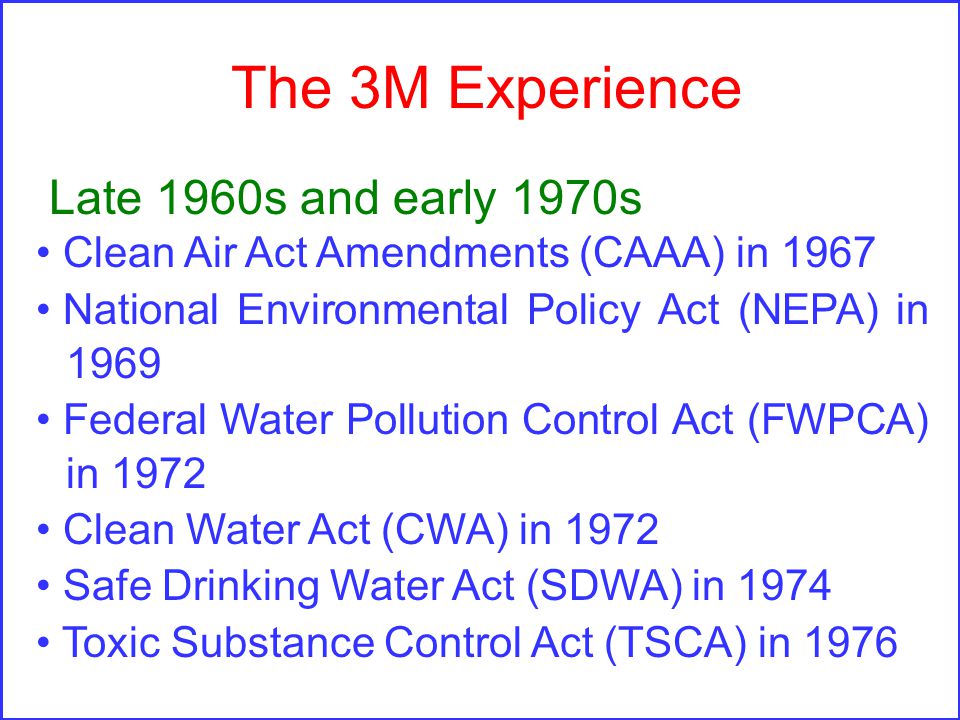 The 3M Experience

Late 1960s and early 1970s

• Clean Air Act Amendments (CAAA) in 1967
• National Environmental Policy Act (NEPA) in 1969
• Federal Water Pollution Control Act (FWPCA) in 1972
• Clean Water Act (CWA) in 1972
• Safe Drinking Water Act (SDWA) in 1974
• Toxic Substance Control Act (TSCA) in 1976